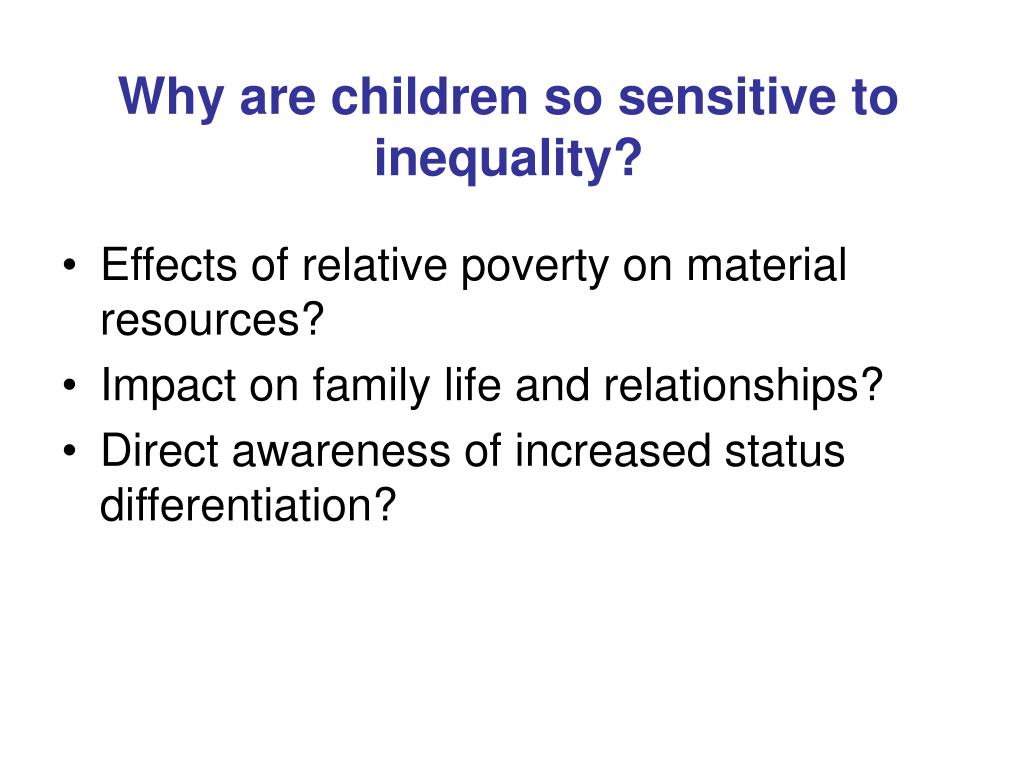 Why are children so sensitive to inequality?

• Effects of relative poverty on material resources?
• Impact on family life and relationships?
• Direct awareness of increased status differentiation?